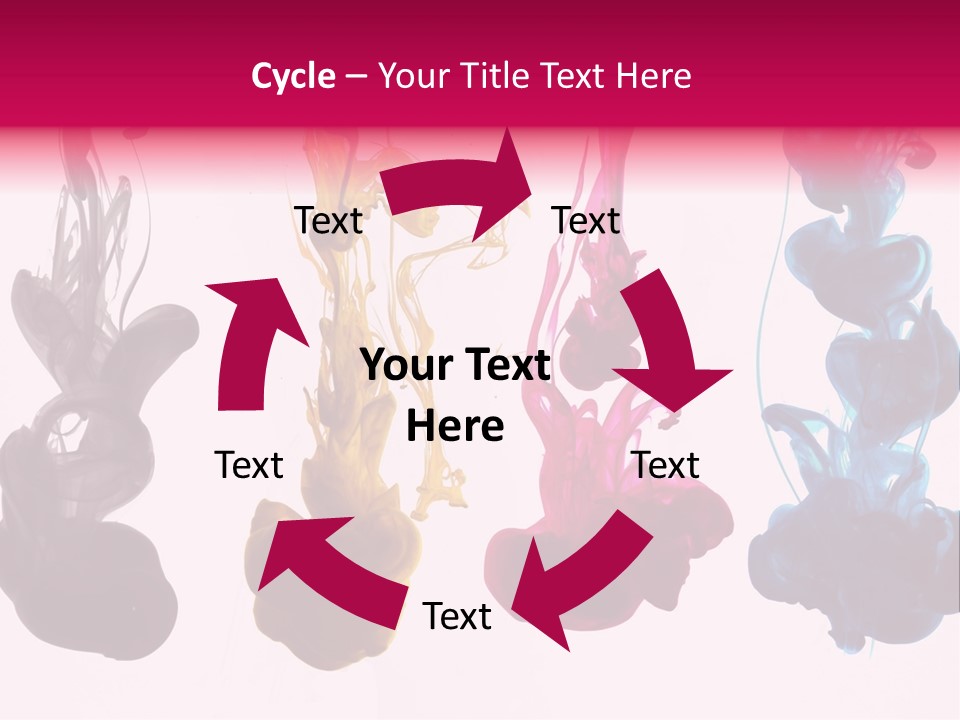 Cycle – Your Title Text Here

Text

Text

Your Text Here

Text

Text

Text